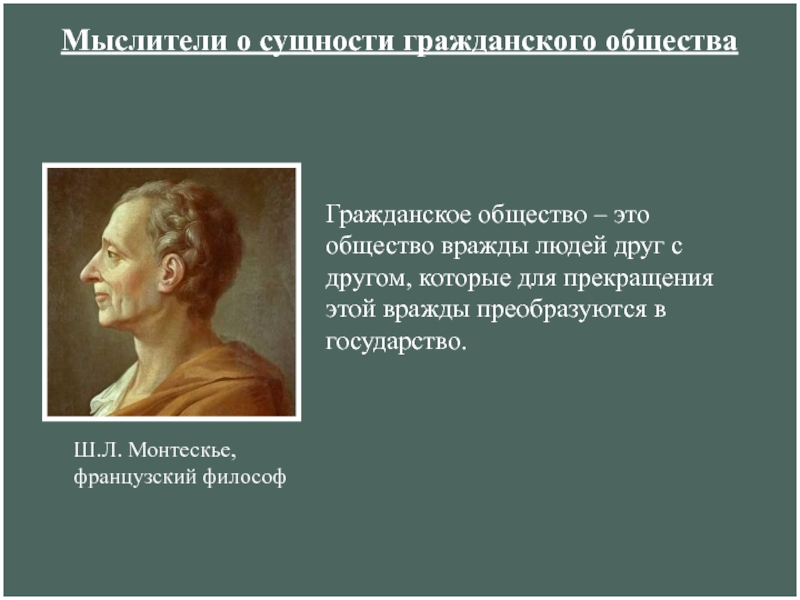 Мыслители о сущности гражданского общества

Гражданское общество – это общество вражды людей друг с другом, которые для прекращения этой вражды преобразуются в государство.

Ш.Л. Монтескье,
французский философ